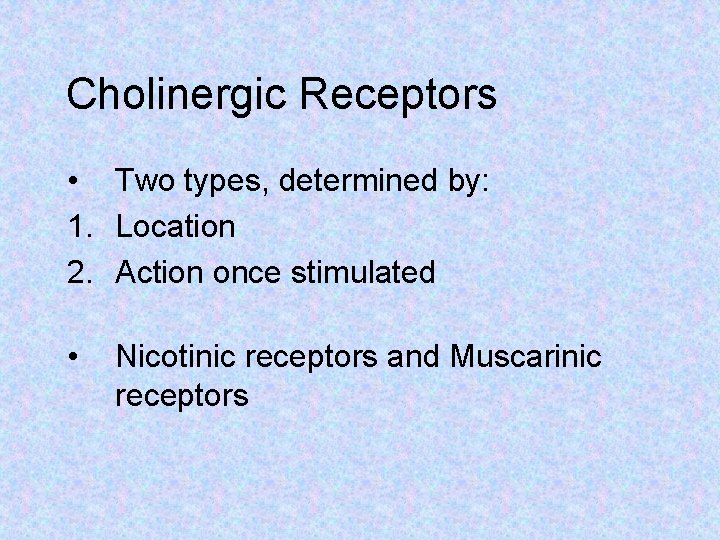 Cholinergic Receptors

• Two types, determined by:
1. Location
2. Action once stimulated

• Nicotinic receptors and Muscarinic receptors